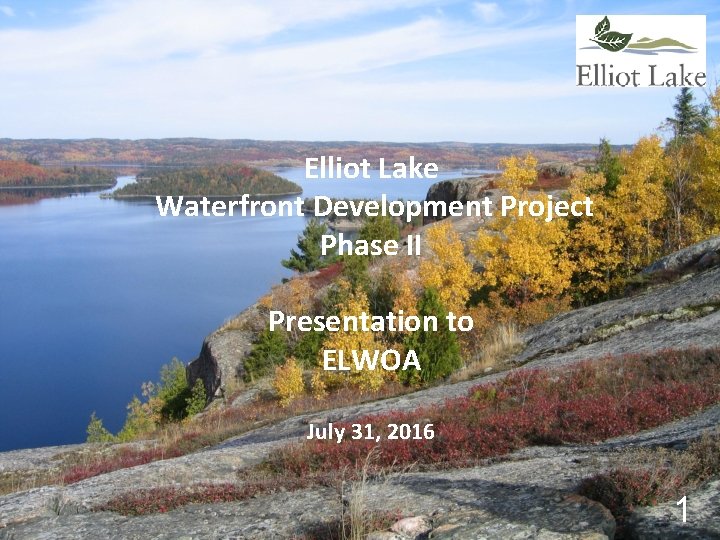 Elliot Lake

Elliot Lake
Waterfront Development Project
Phase II

Presentation to
ELWOA

July 31, 2016

1